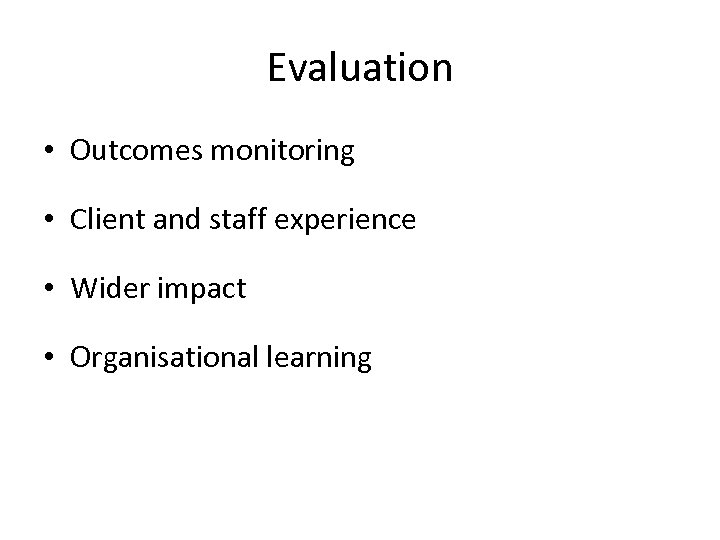 Evaluation

• Outcomes monitoring

• Client and staff experience

• Wider impact

• Organisational learning